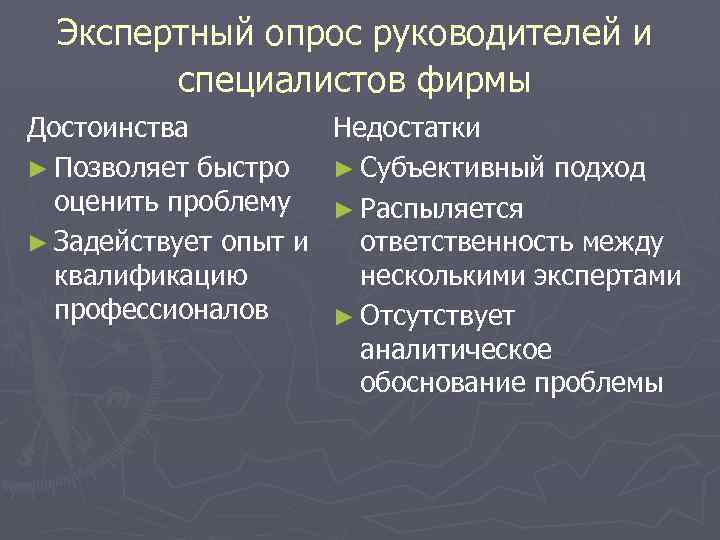 Экспертный опрос руководителей и специалистов фирмы

Достоинства

► Позволяет быстро оценить проблему

► Задействует опыт и квалификацию профессионалов

Недостатки

► Субъективный подход

► Распыляется ответственность между несколькими экспертами

► Отсутствует аналитическое обоснование проблемы